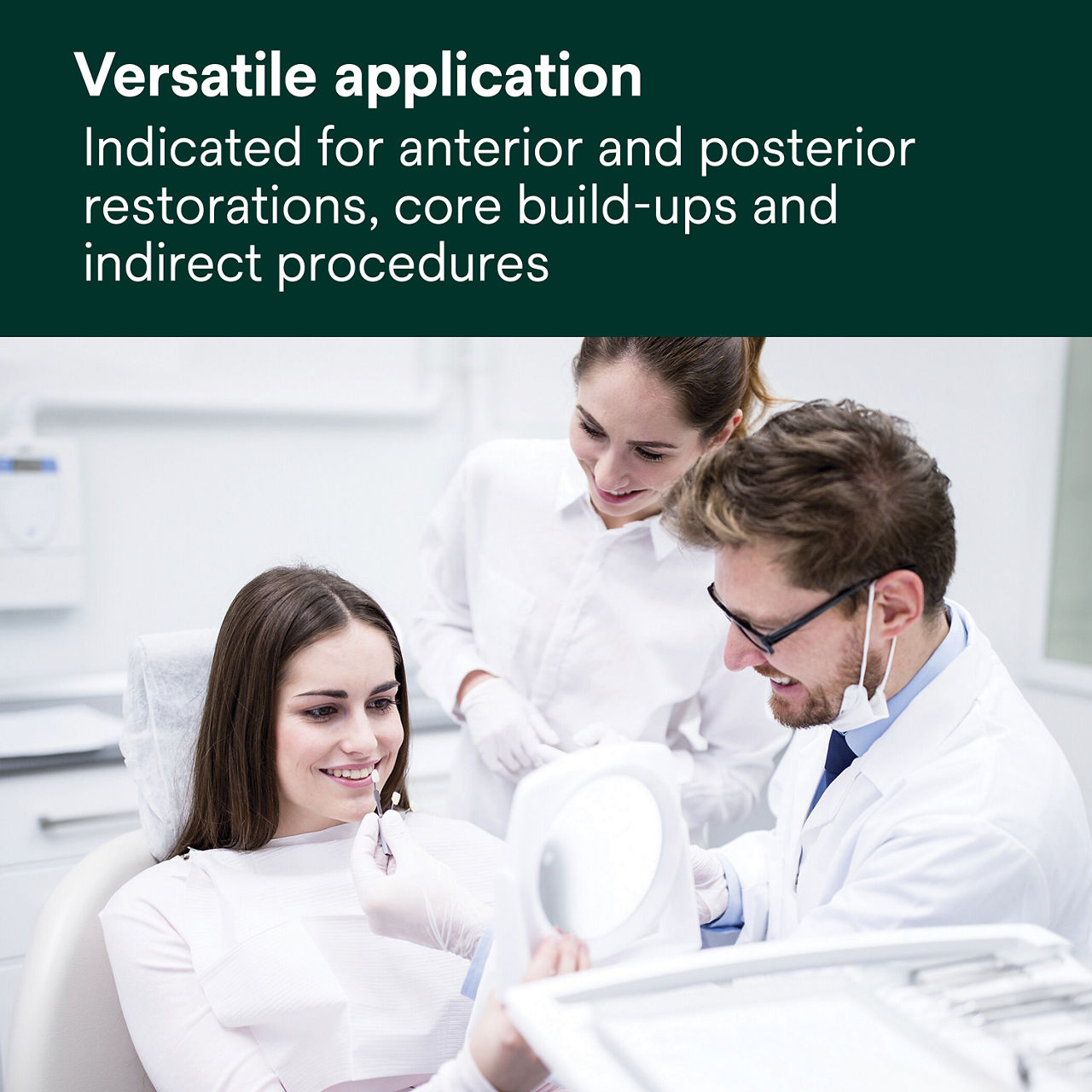 Versatile application

Indicated for anterior and posterior restorations, core build-ups and indirect procedures